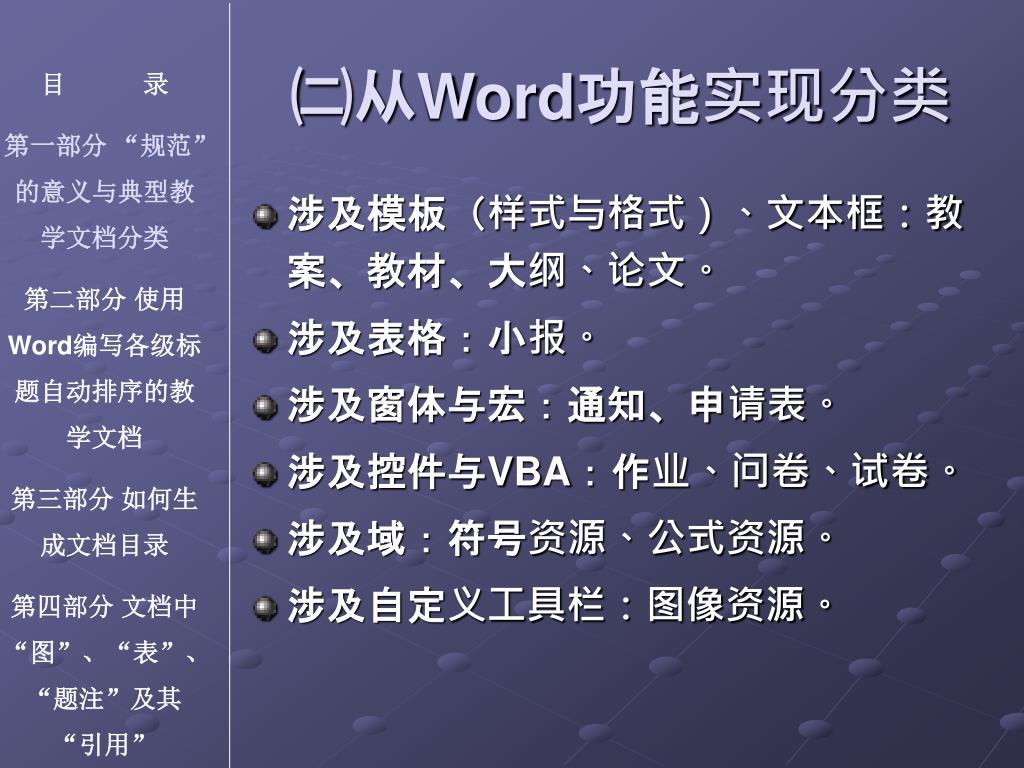 目　　录

第一部分 “规范”的意义与典型教学文档分类

第二部分 使用Word编写各级标题自动排序的教学文档

第三部分 如何生成文档目录

第四部分 文档中“图”、“表”、“题注”及其“引用”

㈡从Word功能实现分类

涉及模板（样式与格式）、文本框：教案、教材、大纲、论文。

涉及表格：小报。

涉及窗体与宏：通知、申请表。

涉及控件与VBA：作业、问卷、试卷。

涉及域：符号资源、公式资源。

涉及自定义工具栏：图像资源。